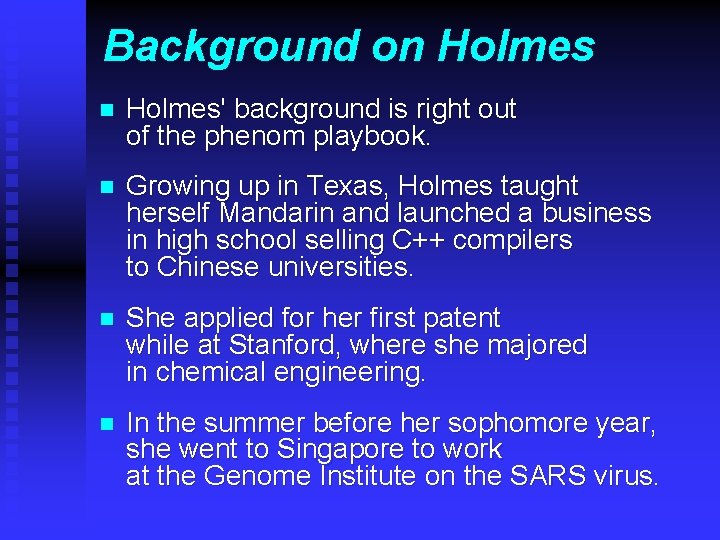 Background on Holmes

Holmes' background is right out of the phenom playbook.

Growing up in Texas, Holmes taught herself Mandarin and launched a business in high school selling C++ compilers to Chinese universities.

She applied for her first patent while at Stanford, where she majored in chemical engineering.

In the summer before her sophomore year, she went to Singapore to work at the Genome Institute on the SARS virus.